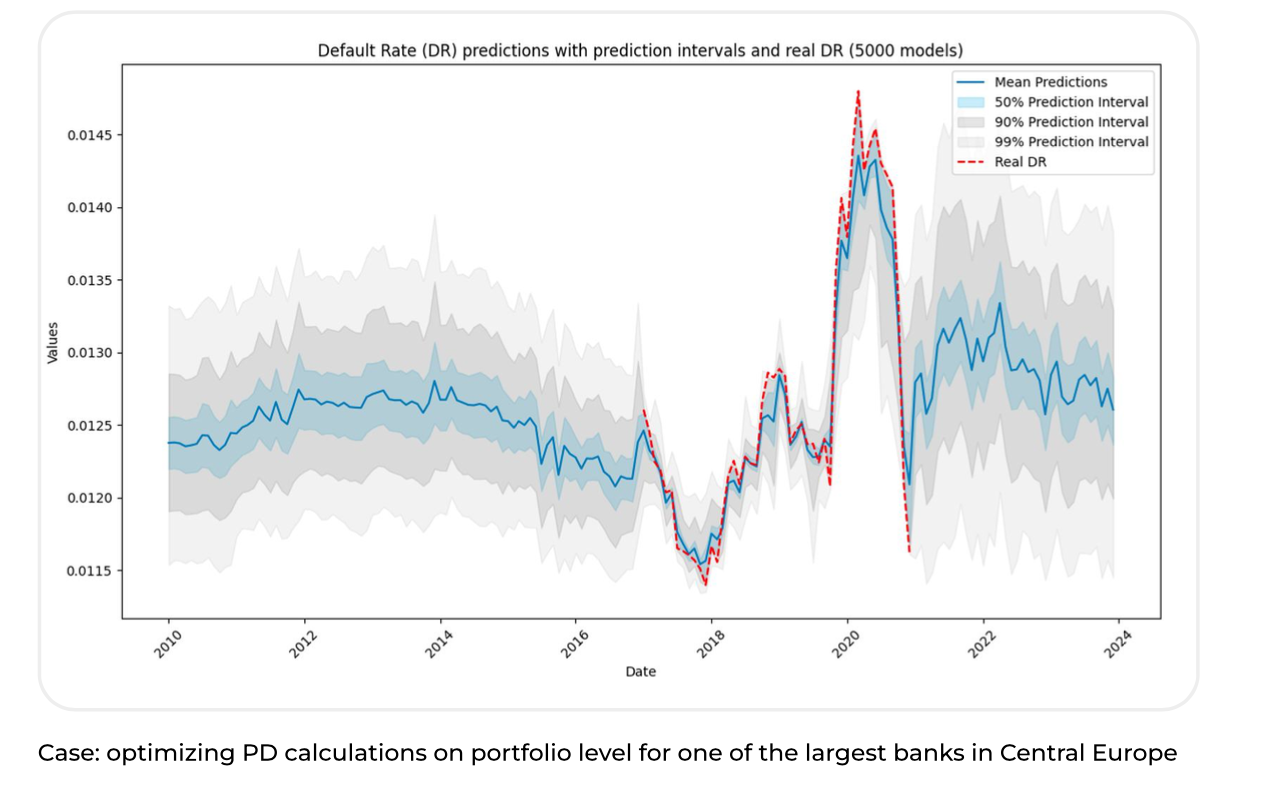 Default Rate (DR) predictions with prediction intervals and real DR (5000 models)

Mean Predictions
50% Prediction Interval
90% Prediction Interval
99% Prediction Interval
Real DR

Values

0.0145
0.0140
0.0135
0.0130
0.0125
0.0120
0.0115

2010
2012
2014
2016
2018
2020
2022
2024

Date

Case: optimizing PD calculations on portfolio level for one of the largest banks in Central Europe